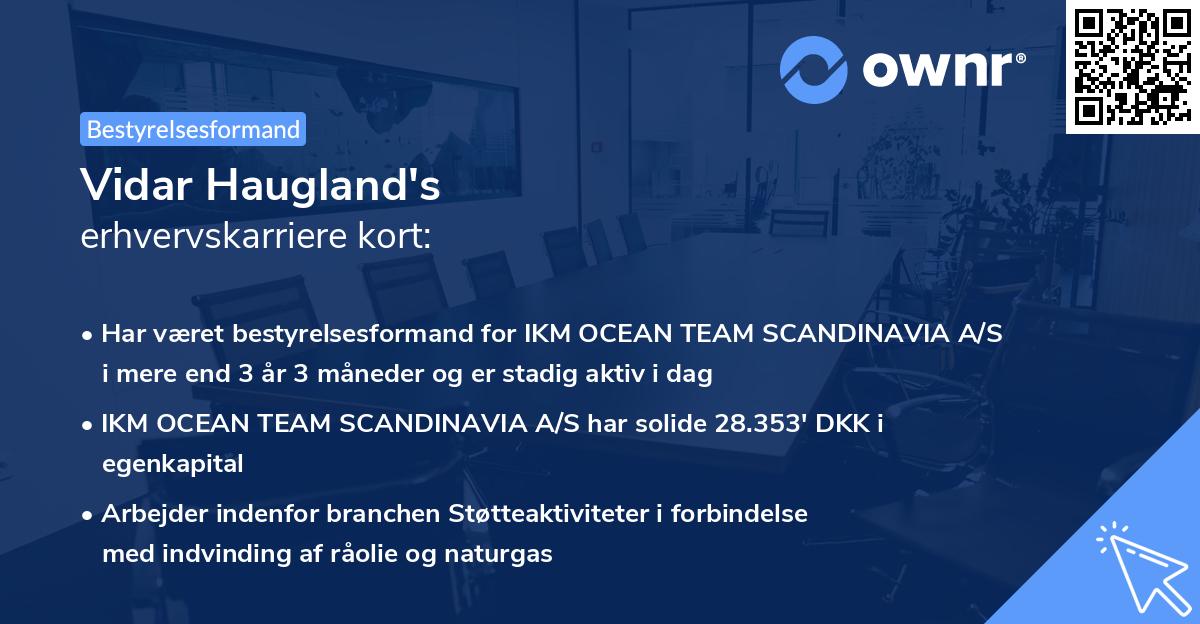 ownr®

Bestyrelsesformand

Vidar Haugland's
erhvervskarriere kort:

• Har været bestyrelsesformand for IKM OCEAN TEAM SCANDINAVIA A/S i mere end 3 år 3 måneder og er stadig aktiv i dag

• IKM OCEAN TEAM SCANDINAVIA A/S har solide 28.353' DKK i egenkapital

• Arbejder indenfor branchen Støtteaktiviteter i forbindelse med indvinding af råolie og naturgas